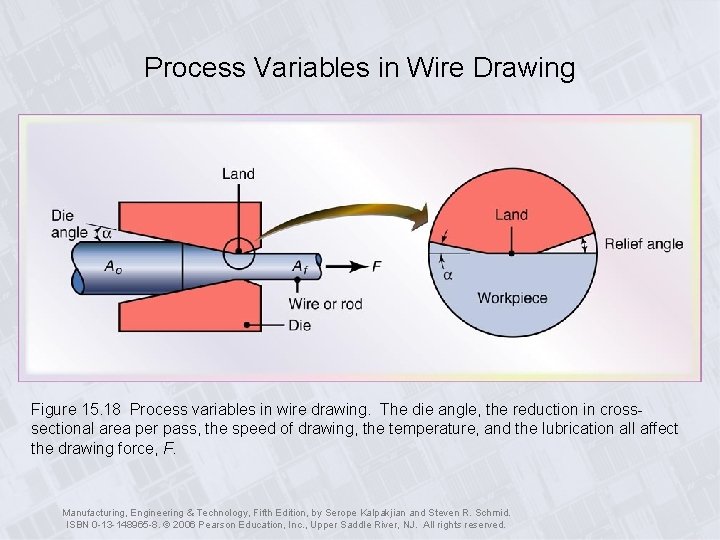 Process Variables in Wire Drawing

Land

Die angle $\alpha$

$A_o$

$A_f$

$F$

Wire or rod

Die

Land

Relief angle

$\alpha$

Workpiece

Figure 15.18 Process variables in wire drawing. The die angle, the reduction in cross-sectional area per pass, the speed of drawing, the temperature, and the lubrication all affect the drawing force, $F$.

Manufacturing, Engineering & Technology, Fifth Edition, by Serope Kalpakjian and Steven R. Schmid. ISBN 0-13-148965-8. © 2006 Pearson Education, Inc., Upper Saddle River, NJ. All rights reserved.